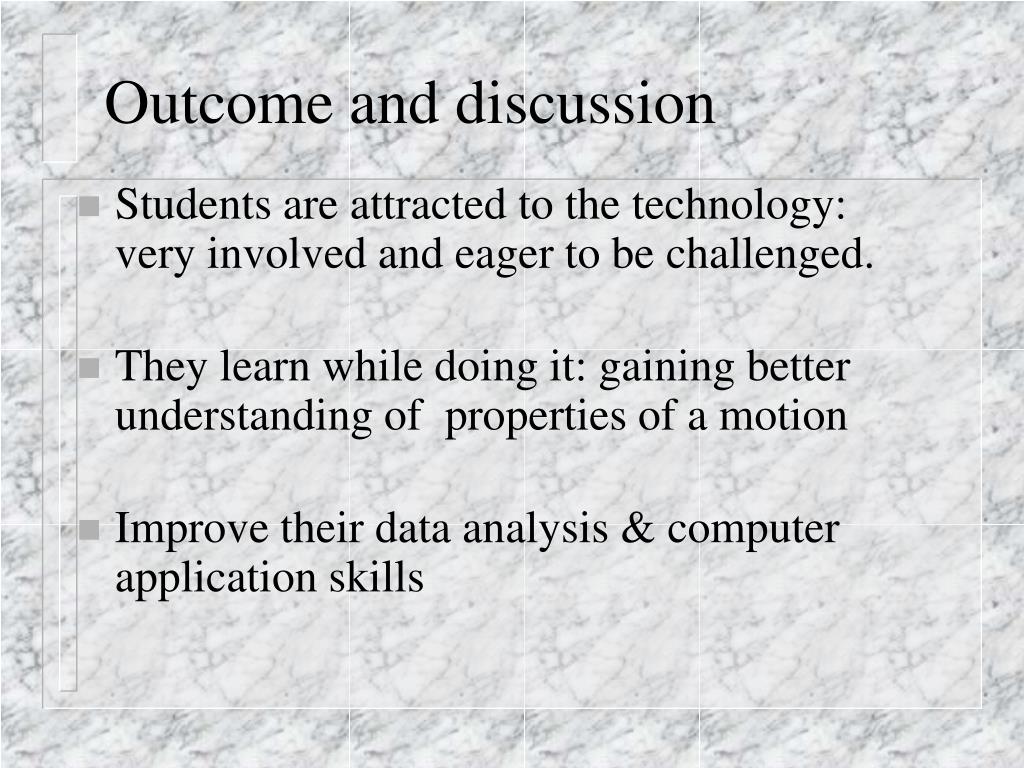 Outcome and discussion

Students are attracted to the technology: very involved and eager to be challenged.

They learn while doing it: gaining better understanding of  properties of a motion

Improve their data analysis & computer application skills